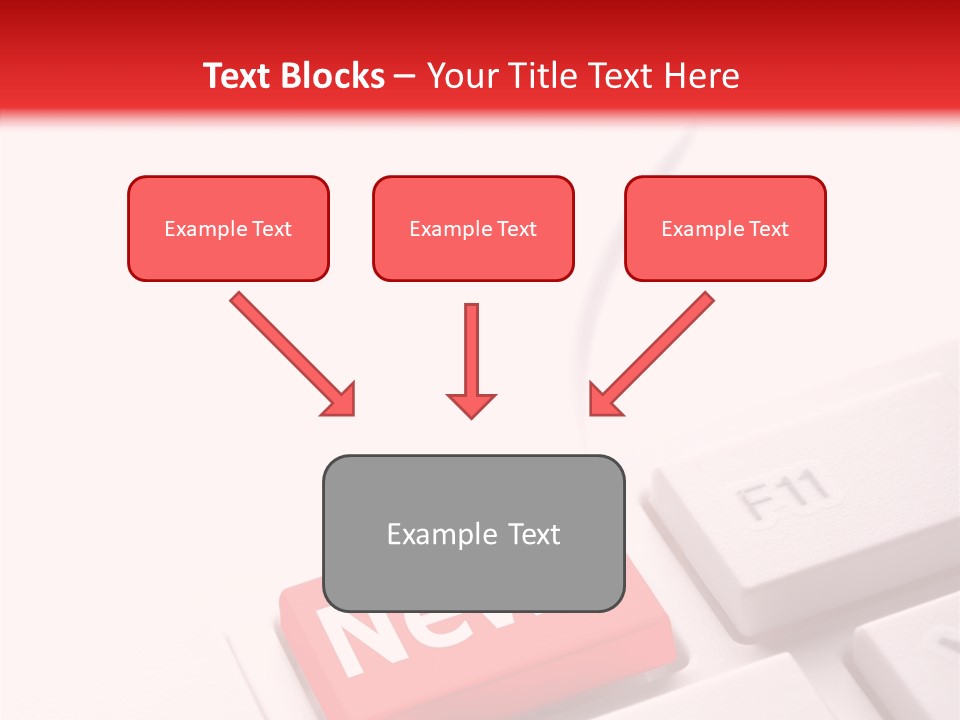 Text Blocks – Your Title Text Here

Example Text

Example Text

Example Text

Example Text

F11

New